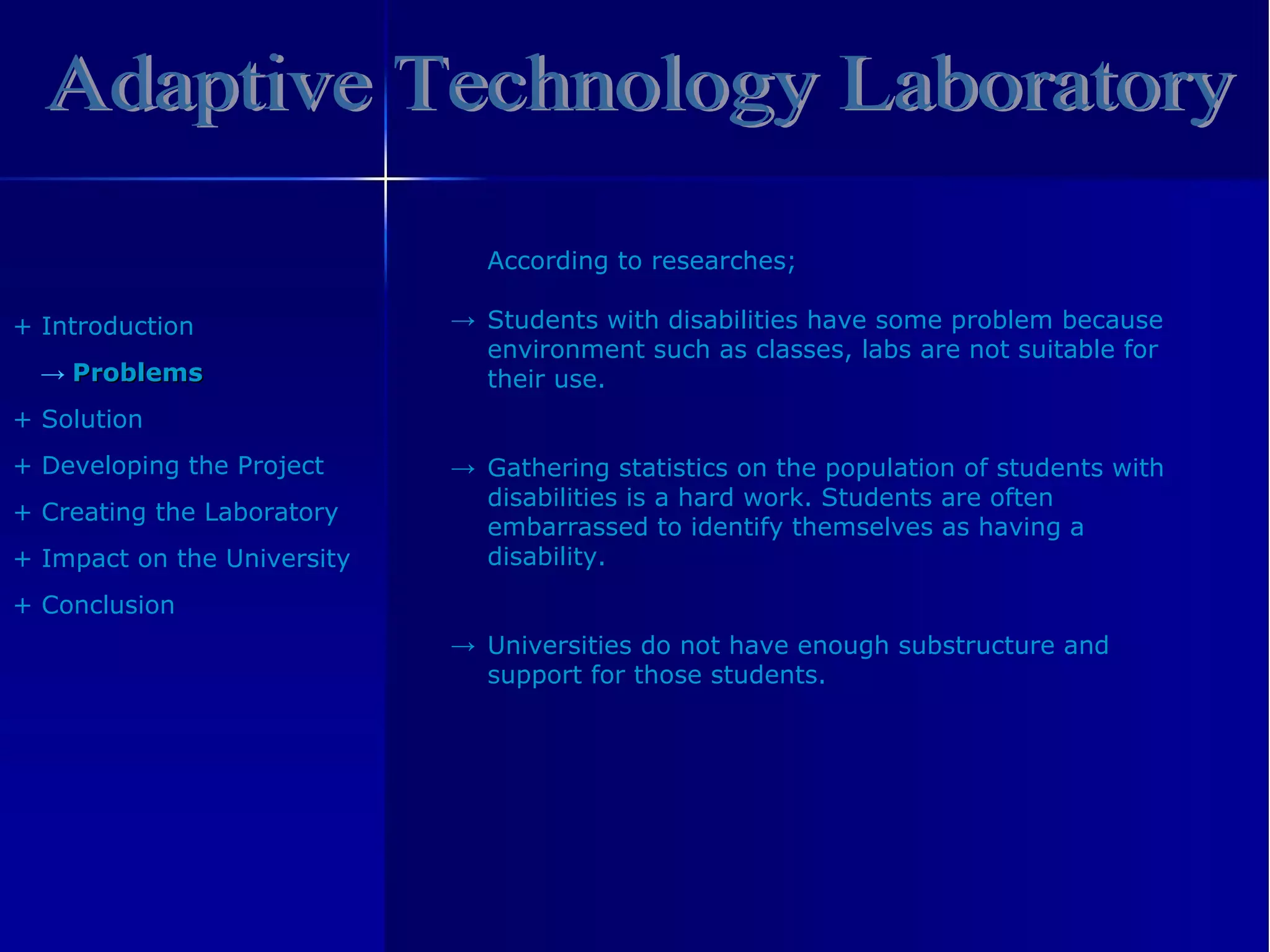 Adaptive Technology Laboratory

+ Introduction

→ Problems

+ Solution

+ Developing the Project

+ Creating the Laboratory

+ Impact on the University

+ Conclusion

According to researches;

→ Students with disabilities have some problem because environment such as classes, labs are not suitable for their use.

→ Gathering statistics on the population of students with disabilities is a hard work. Students are often embarrassed to identify themselves as having a disability.

→ Universities do not have enough substructure and support for those students.